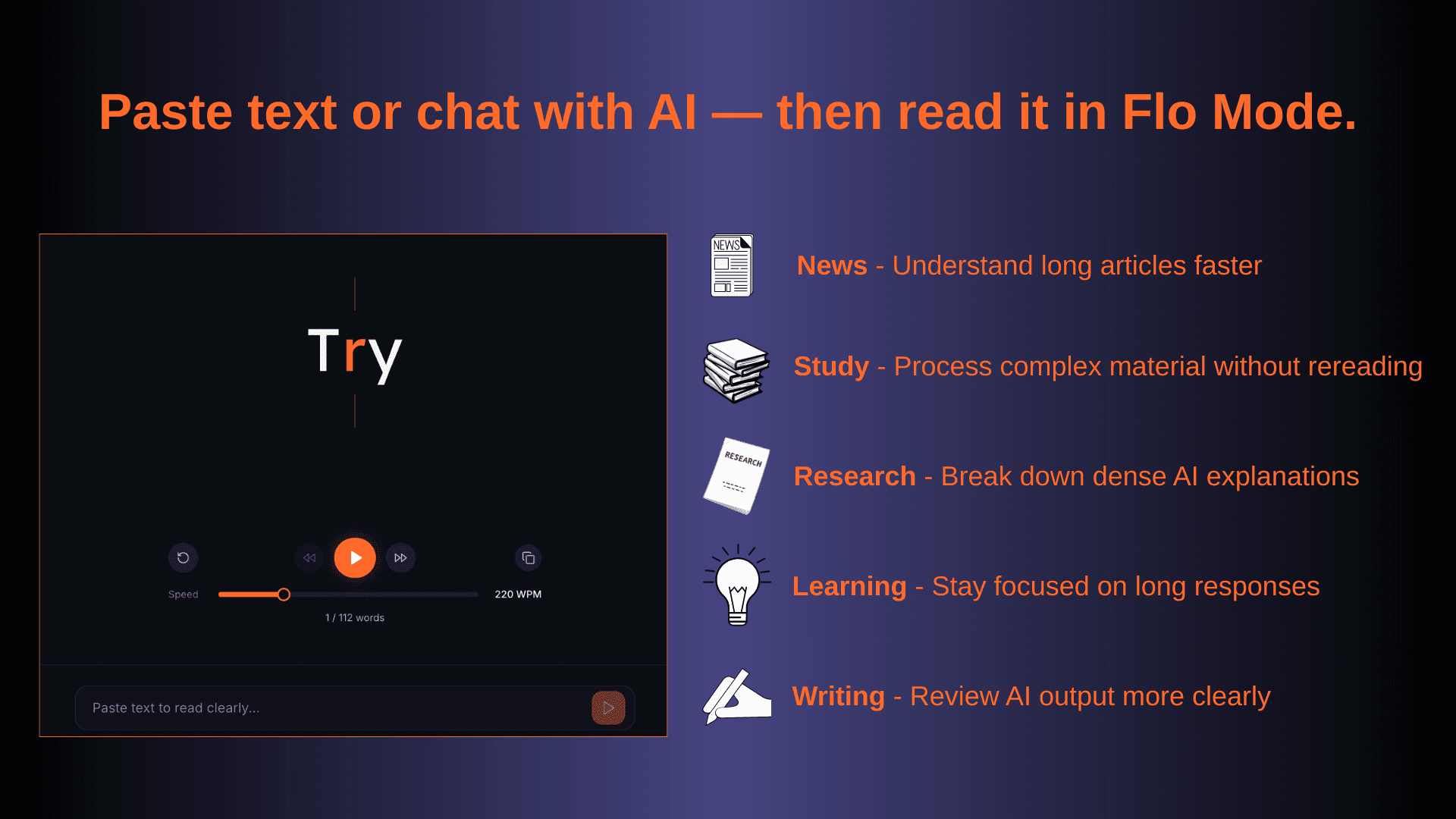 Paste text or chat with AI — then read it in Flo Mode.

Try

Speed

220 WPM

1 / 112 words

Paste text to read clearly...

NEWS

News - Understand long articles faster

Study - Process complex material without rereading

RESEARCH

Research - Break down dense AI explanations

Learning - Stay focused on long responses

Writing - Review AI output more clearly